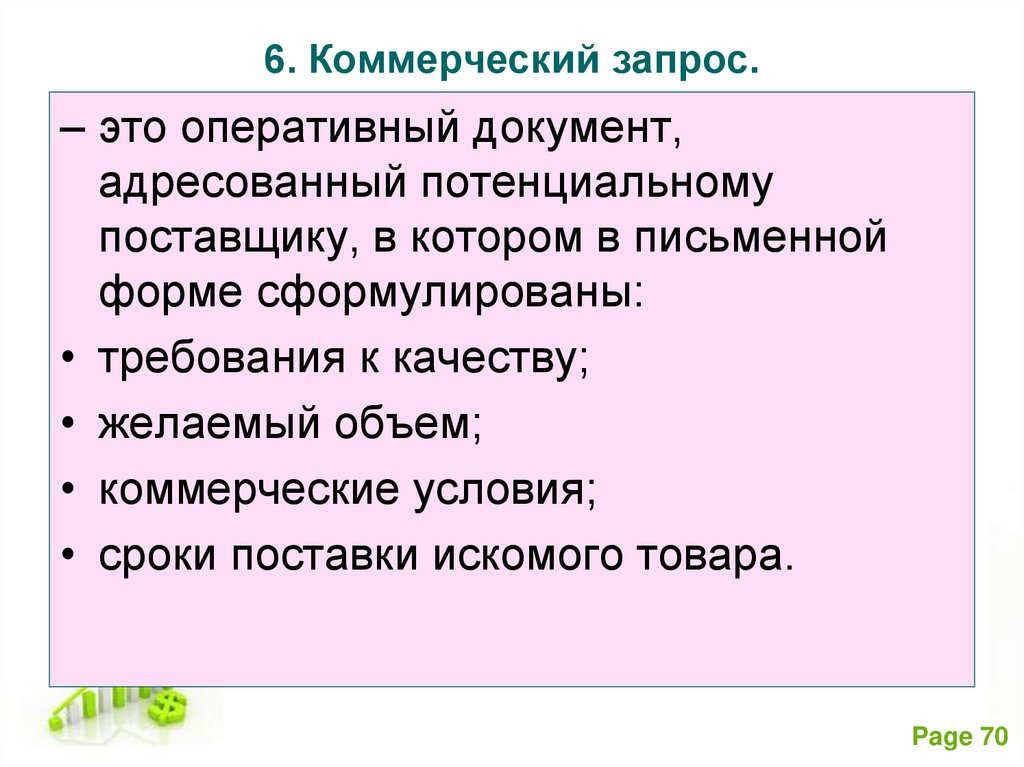 6. Коммерческий запрос.

– это оперативный документ, адресованный потенциальному поставщику, в котором в письменной форме сформулированы:

• требования к качеству;
• желаемый объем;
• коммерческие условия;
• сроки поставки искомого товара.

Page 70